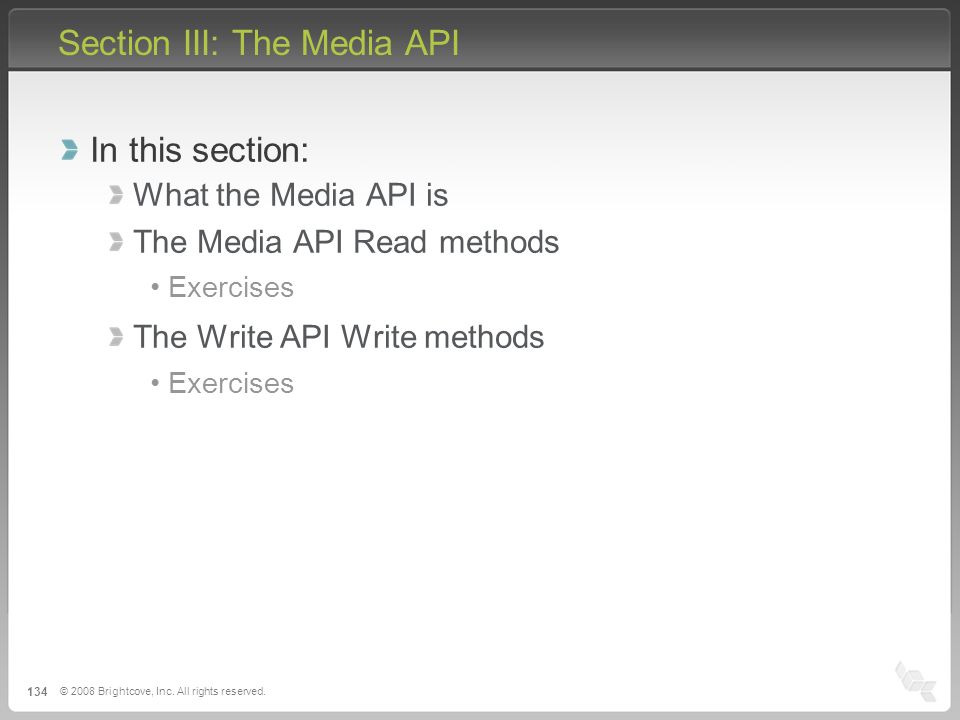 Section III: The Media API

In this section:

What the Media API is

The Media API Read methods

• Exercises

The Write API Write methods

• Exercises

134 © 2008 Brightcove, Inc. All rights reserved.